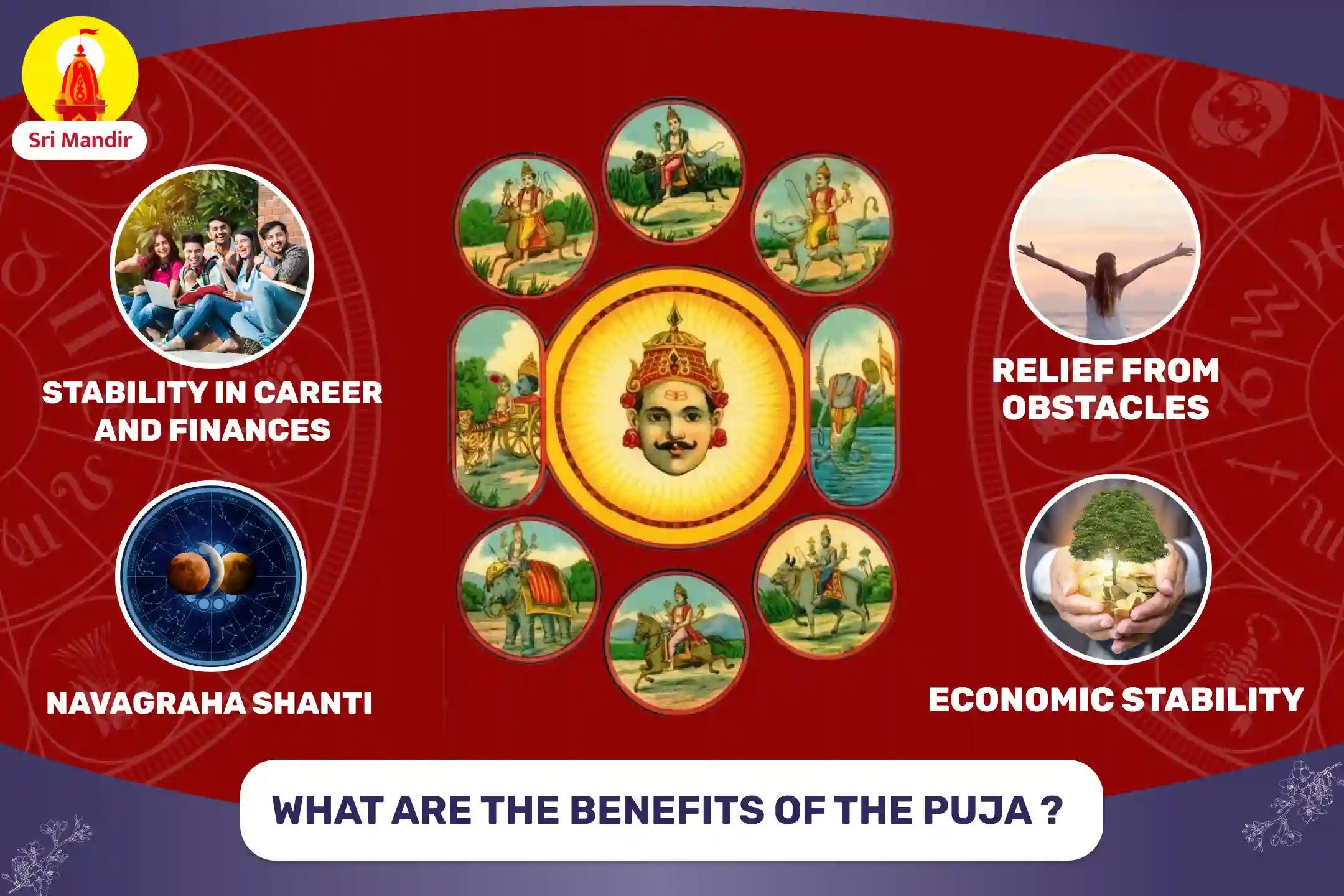 Sri Mandir

STABILITY IN CAREER AND FINANCES

NAVAGRAHA SHANTI

RELIEF FROM OBSTACLES

ECONOMIC STABILITY

WHAT ARE THE BENEFITS OF THE PUJA ?